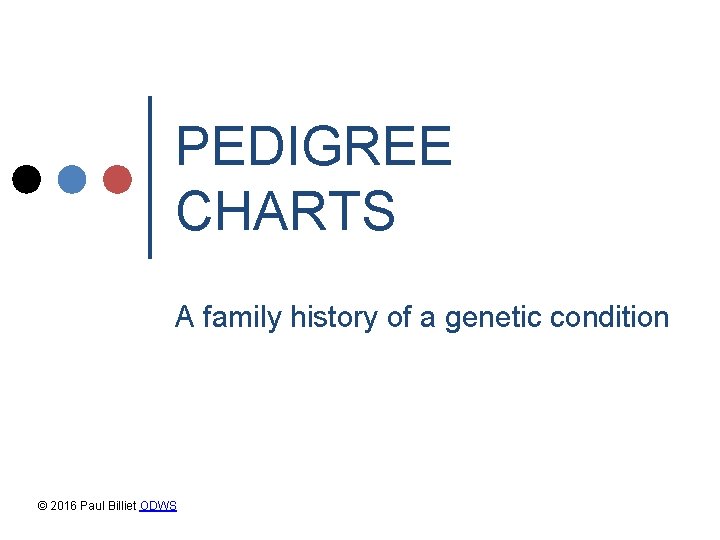 PEDIGREE CHARTS

A family history of a genetic condition

© 2016 Paul Billiet ODWS